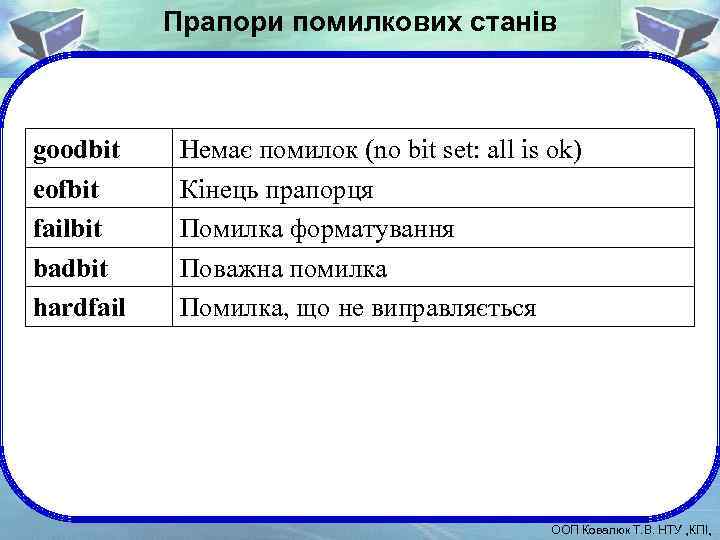 Прапори помилкових станів

| goodbit | Немає помилок (no bit set: all is ok) |
|---|---|
| eofbit | Кінець прапорця |
| failbit | Помилка форматування |
| badbit | Поважна помилка |
| hardfail | Помилка, що не виправляється |

ООП Ковалюк Т.В. НТУ „КПІ„